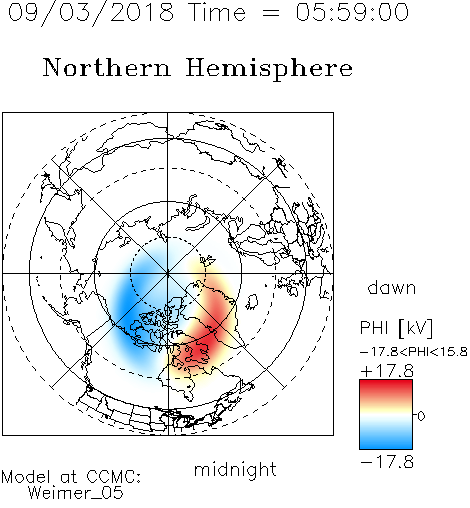 09/03/2018 Time = 05:59:00

Northern Hemisphere

dawn

PHI [kV]
−17.8<PHI<15.8
+17.8
0
−17.8

midnight

Model at CCMC:
Weimer_05